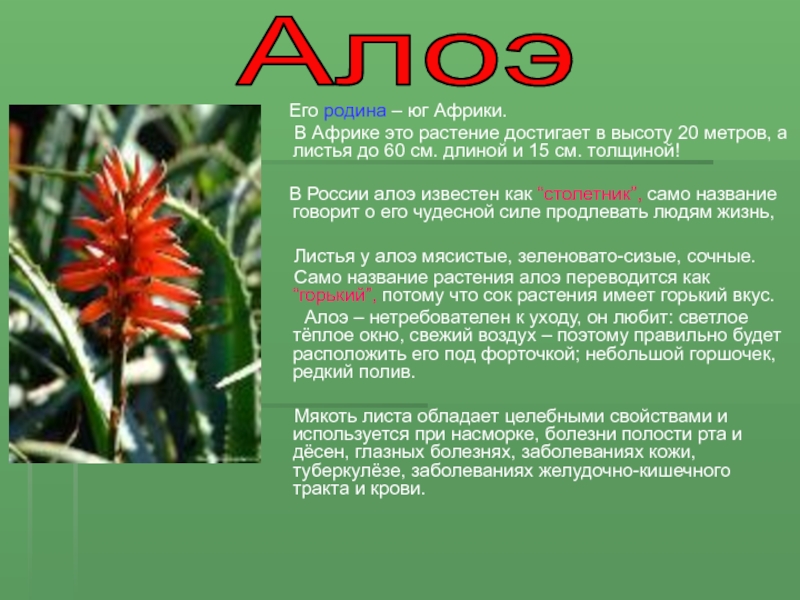 Алоэ

Его родина – юг Африки.
В Африке это растение достигает в высоту 20 метров, а листья до 60 см. длиной и 15 см. толщиной!

В России алоэ известен как "столетник", само название говорит о его чудесной силе продлевать людям жизнь,

Листья у алоэ мясистые, зеленовато-сизые, сочные.
Само название растения алоэ переводится как "горький", потому что сок растения имеет горький вкус.
Алоэ – нетребователен к уходу, он любит: светлое тёплое окно, свежий воздух – поэтому правильно будет расположить его под форточкой; небольшой горшочек, редкий полив.

Мякоть листа обладает целебными свойствами и используется при насморке, болезни полости рта и дёсен, глазных болезнях, заболеваниях кожи, туберкулёзе, заболеваниях желудочно-кишечного тракта и крови.